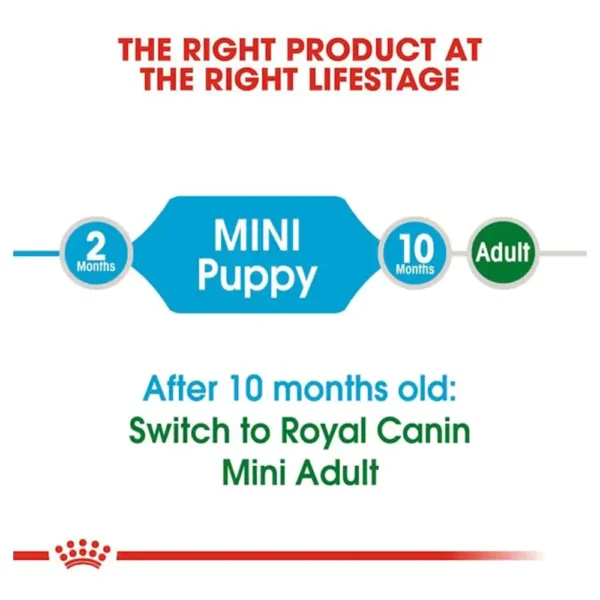 THE RIGHT PRODUCT AT THE RIGHT LIFESTAGE

2 Months

MINI Puppy

10 Months

Adult

After 10 months old:
Switch to Royal Canin Mini Adult